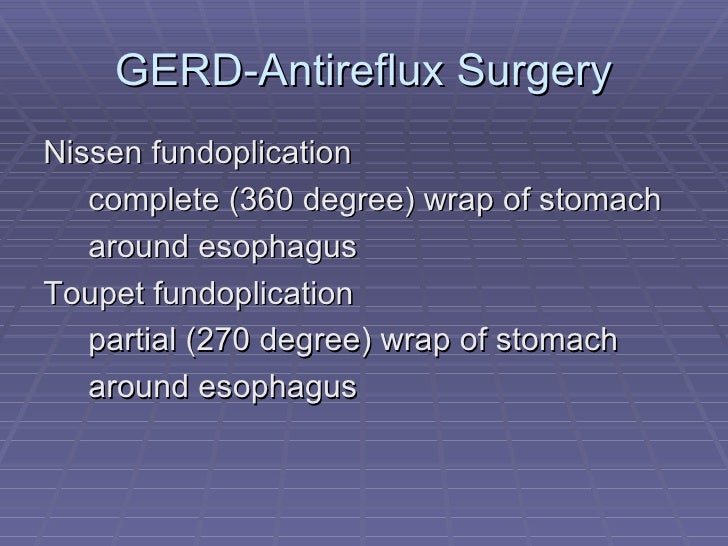 GERD-Antireflux Surgery

Nissen fundoplication
complete (360 degree) wrap of stomach around esophagus

Toupet fundoplication
partial (270 degree) wrap of stomach around esophagus